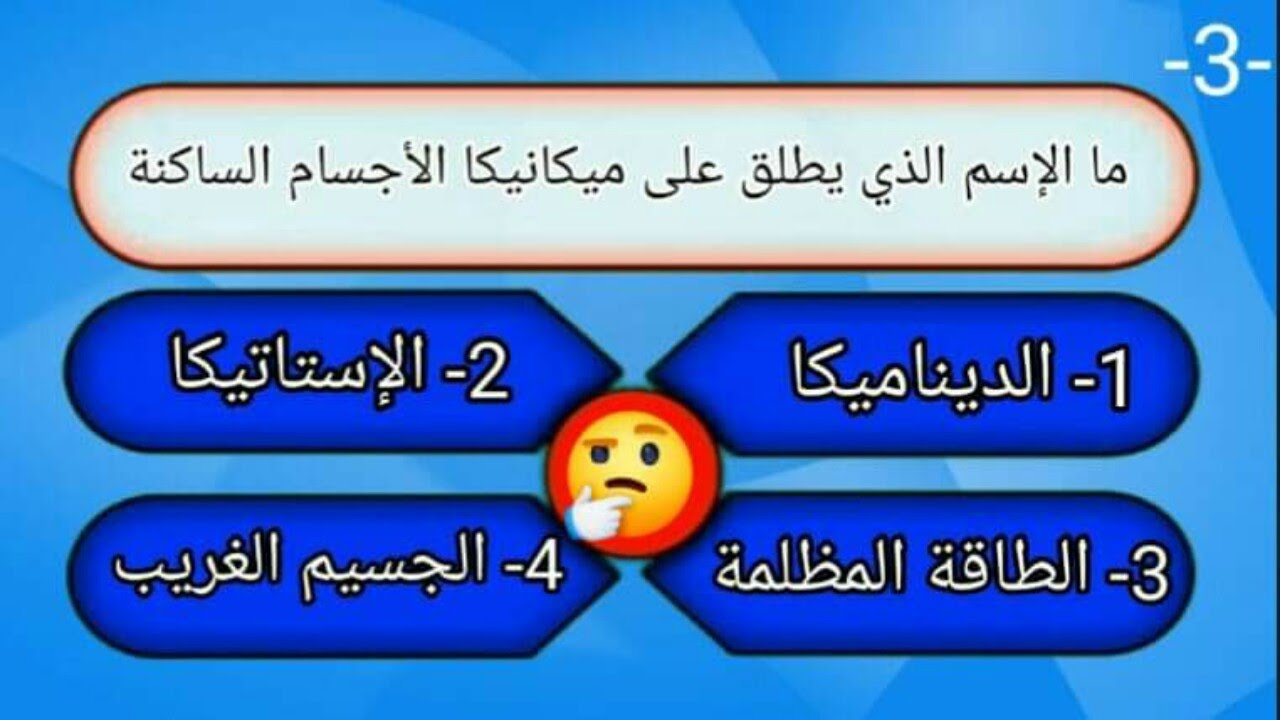 -3-

ما الإسم الذي يطلق على ميكانيكا الأجسام الساكنة

1- الديناميكا

2- الإستاتيكا

3- الطاقة المظلمة

4- الجسيم الغريب